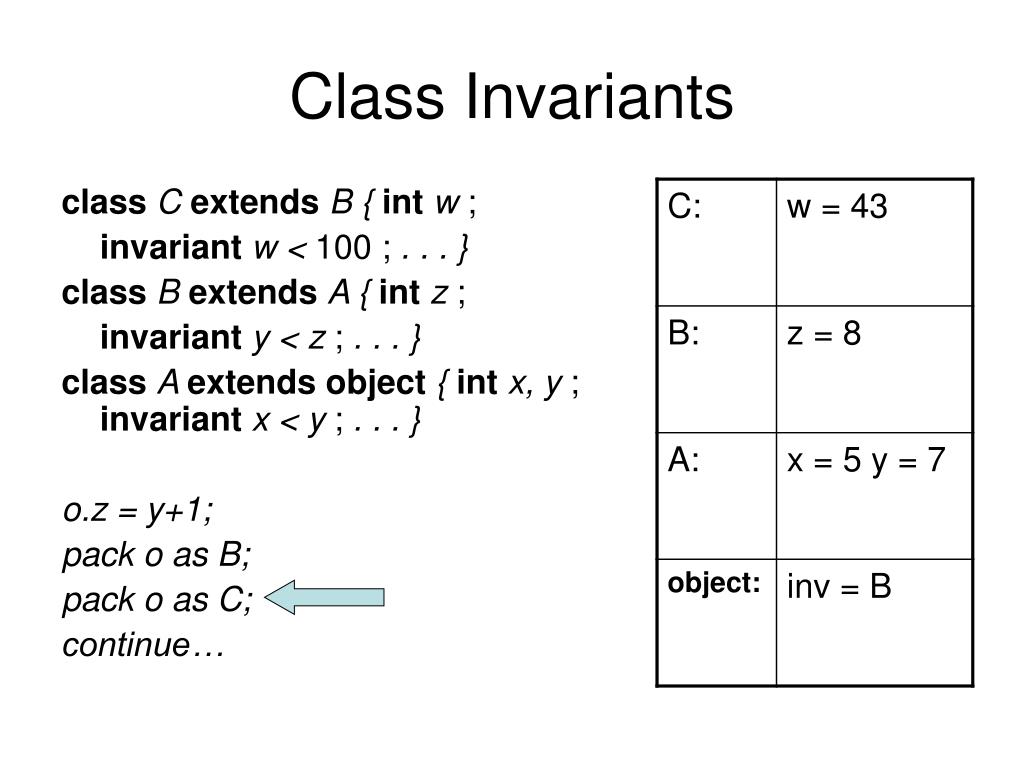 Class Invariants

class C extends B { int w ;
invariant w < 100 ; . . . }
class B extends A { int z ;
invariant y < z ; . . . }
class A extends object { int x, y ; invariant x < y ; . . . }

o.z = y+1;
pack o as B;
pack o as C;
continue…

| C: | w = 43 |
|---|---|
| B: | z = 8 |
| A: | x = 5 y = 7 |
| object: | inv = B |